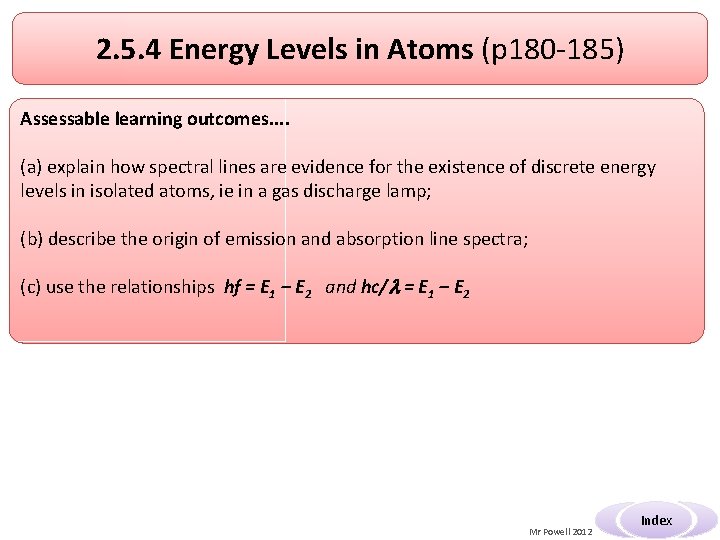 2.5.4 Energy Levels in Atoms (p180-185)

Assessable learning outcomes….

(a) explain how spectral lines are evidence for the existence of discrete energy levels in isolated atoms, ie in a gas discharge lamp;

(b) describe the origin of emission and absorption line spectra;

(c) use the relationships $hf = E_1 - E_2$ and $hc/\lambda = E_1 - E_2$

Mr Powell 2012

Index